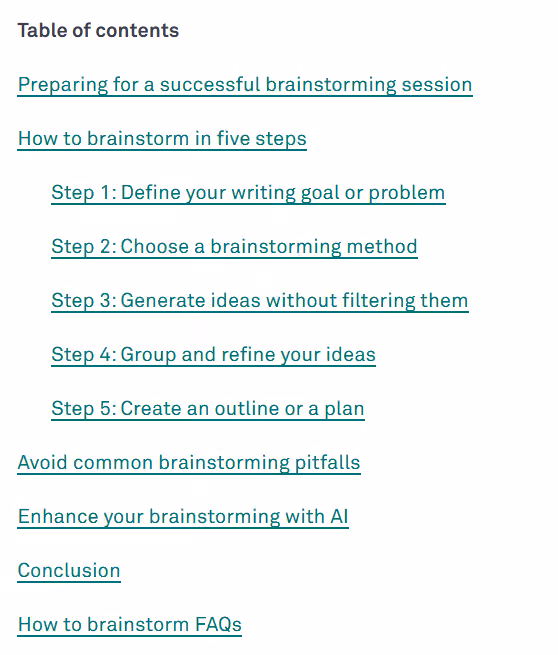 Table of contents

Preparing for a successful brainstorming session

How to brainstorm in five steps

Step 1: Define your writing goal or problem

Step 2: Choose a brainstorming method

Step 3: Generate ideas without filtering them

Step 4: Group and refine your ideas

Step 5: Create an outline or a plan

Avoid common brainstorming pitfalls

Enhance your brainstorming with AI

Conclusion

How to brainstorm FAQs